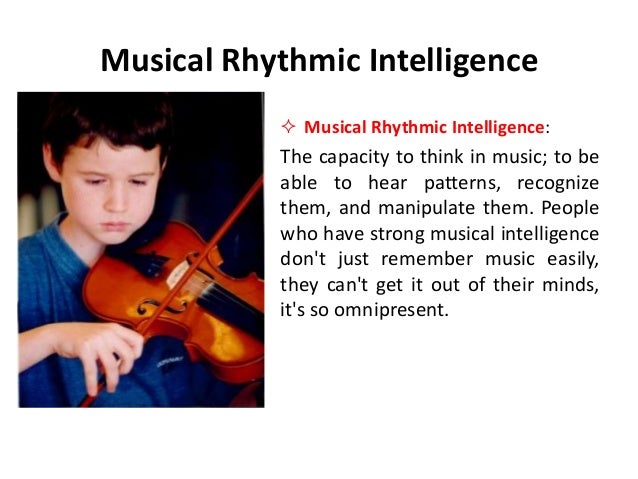 Musical Rhythmic Intelligence

✧ Musical Rhythmic Intelligence:

The capacity to think in music; to be able to hear patterns, recognize them, and manipulate them. People who have strong musical intelligence don't just remember music easily, they can't get it out of their minds, it's so omnipresent.